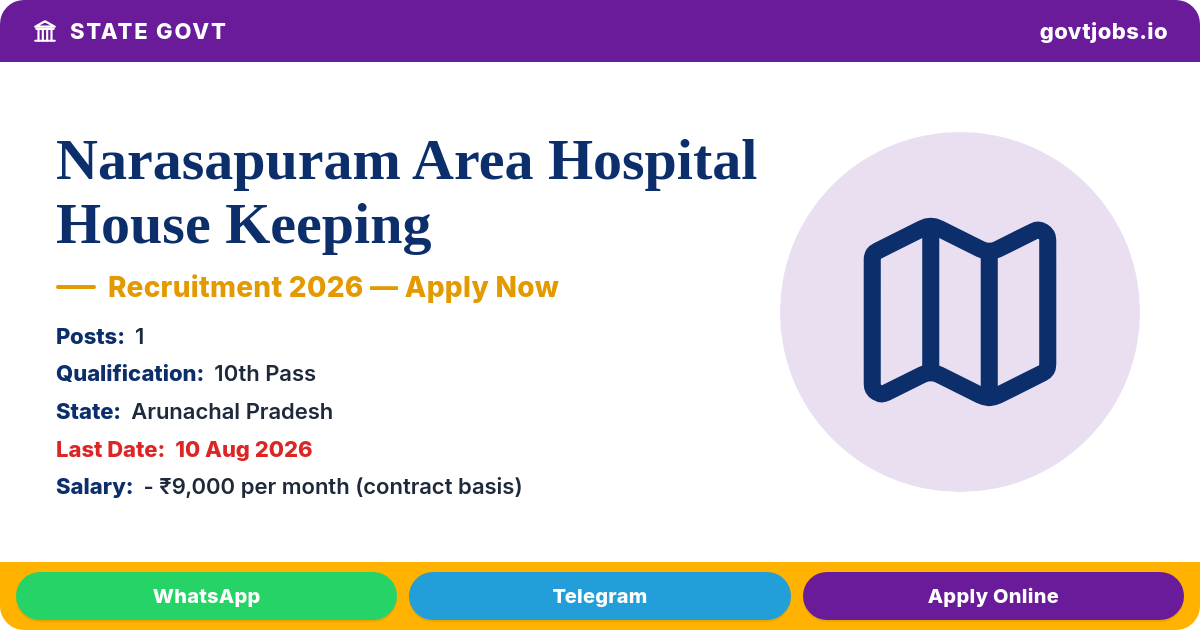 STATE GOVT

govtjobs.io

Narasapuram Area Hospital House Keeping

— Recruitment 2026 — Apply Now

Posts: 1

Qualification: 10th Pass

State: Arunachal Pradesh

Last Date: 10 Aug 2026

Salary: - ₹9,000 per month (contract basis)

WhatsApp

Telegram

Apply Online